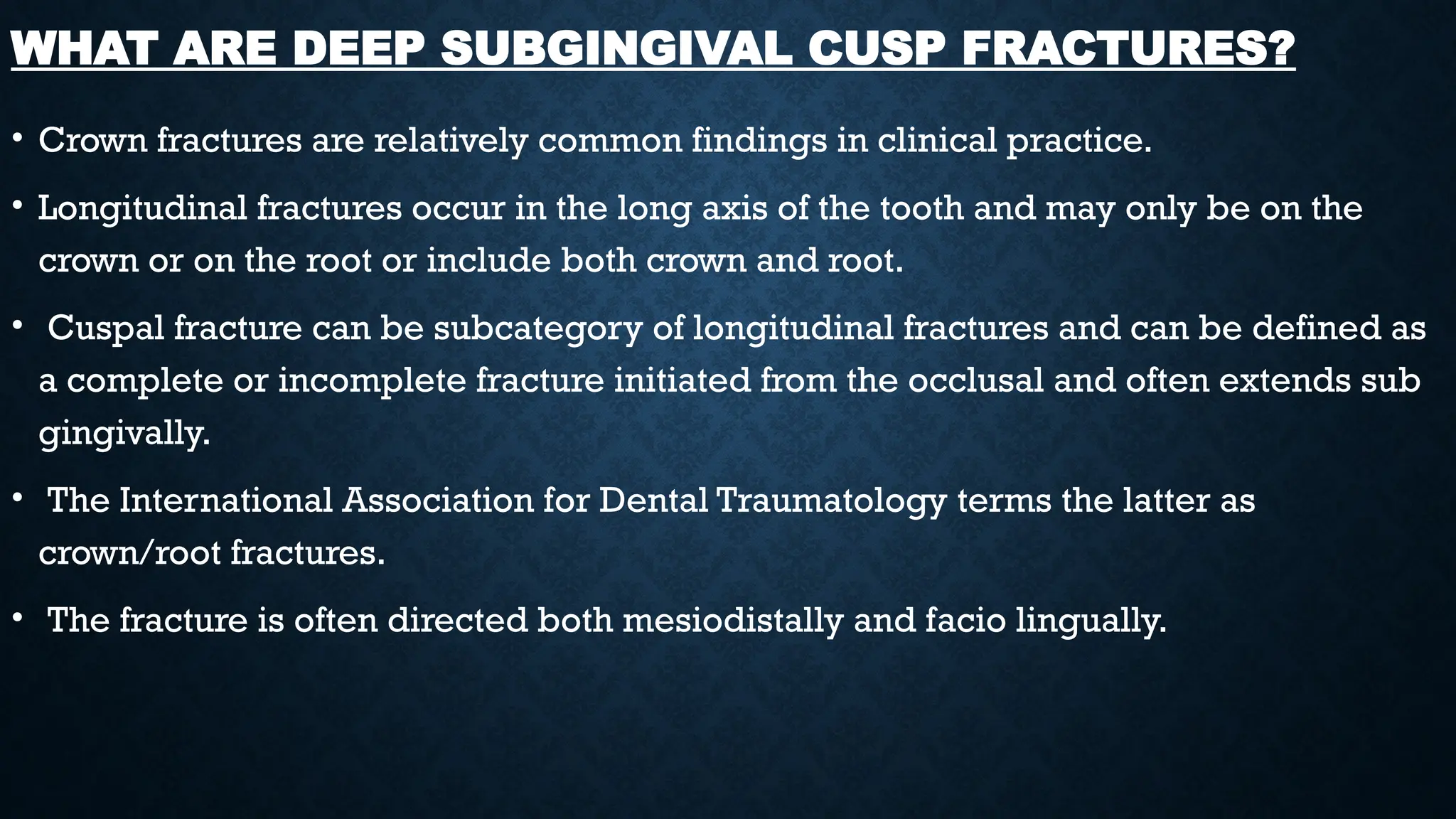 WHAT ARE DEEP SUBGINGIVAL CUSP FRACTURES?

• Crown fractures are relatively common findings in clinical practice.

• Longitudinal fractures occur in the long axis of the tooth and may only be on the crown or on the root or include both crown and root.

• Cuspal fracture can be subcategory of longitudinal fractures and can be defined as a complete or incomplete fracture initiated from the occlusal and often extends sub gingivally.

• The International Association for Dental Traumatology terms the latter as crown/root fractures.

• The fracture is often directed both mesiodistally and facio lingually.